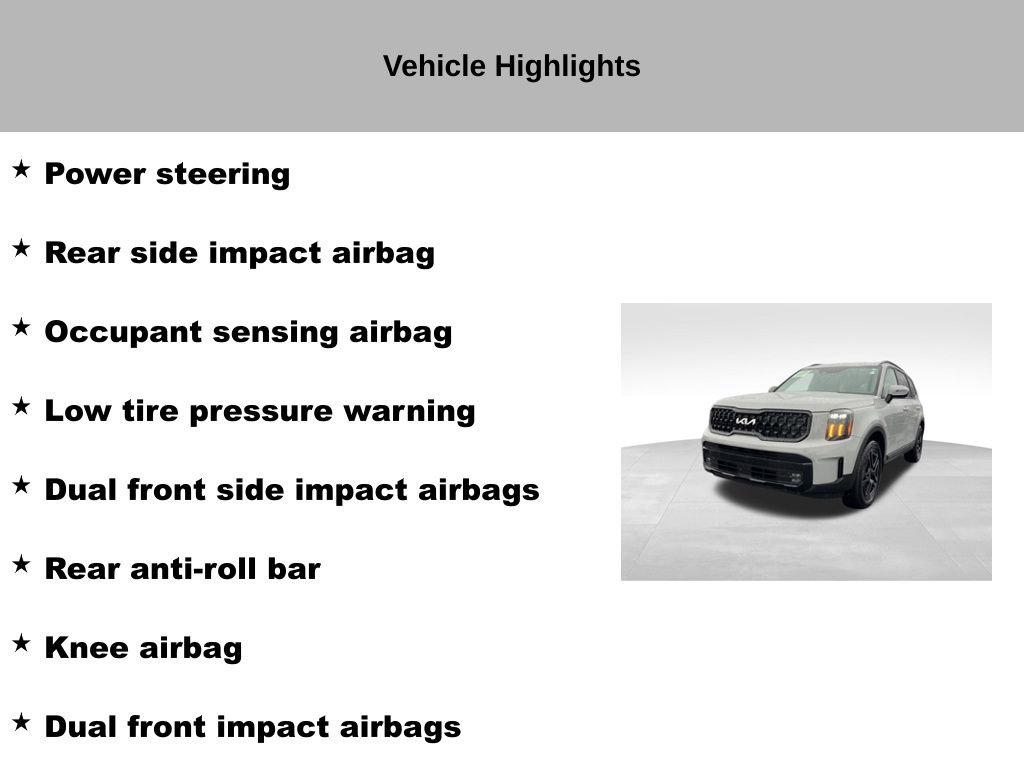 Vehicle Highlights

★ Power steering

★ Rear side impact airbag

★ Occupant sensing airbag

★ Low tire pressure warning

★ Dual front side impact airbags

★ Rear anti-roll bar

★ Knee airbag

★ Dual front impact airbags